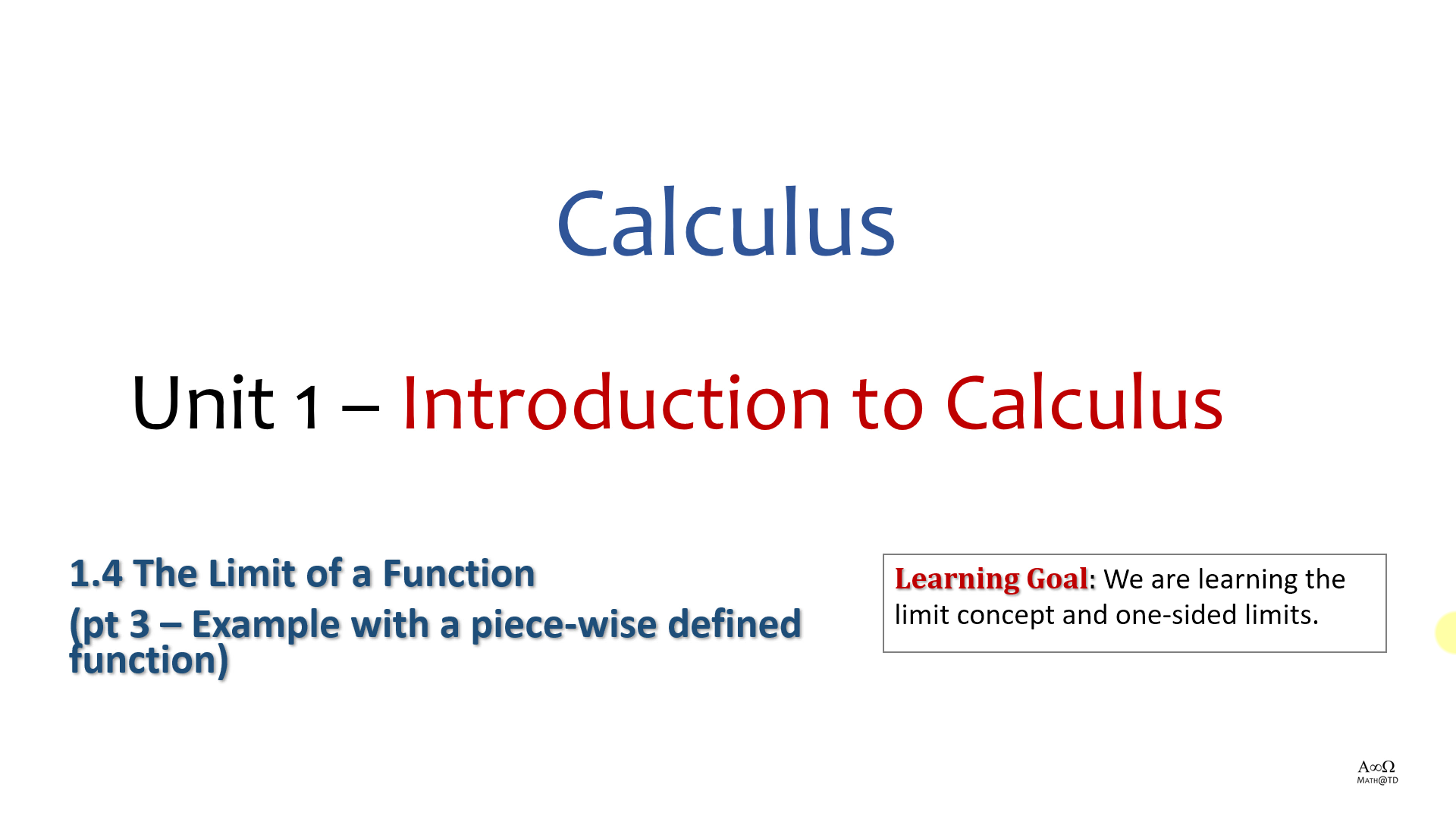 Calculus

Unit 1 – Introduction to Calculus

1.4 The Limit of a Function
(pt 3 – Example with a piece-wise defined function)

Learning Goal: We are learning the limit concept and one-sided limits.

A∞Ω
MATH@TD